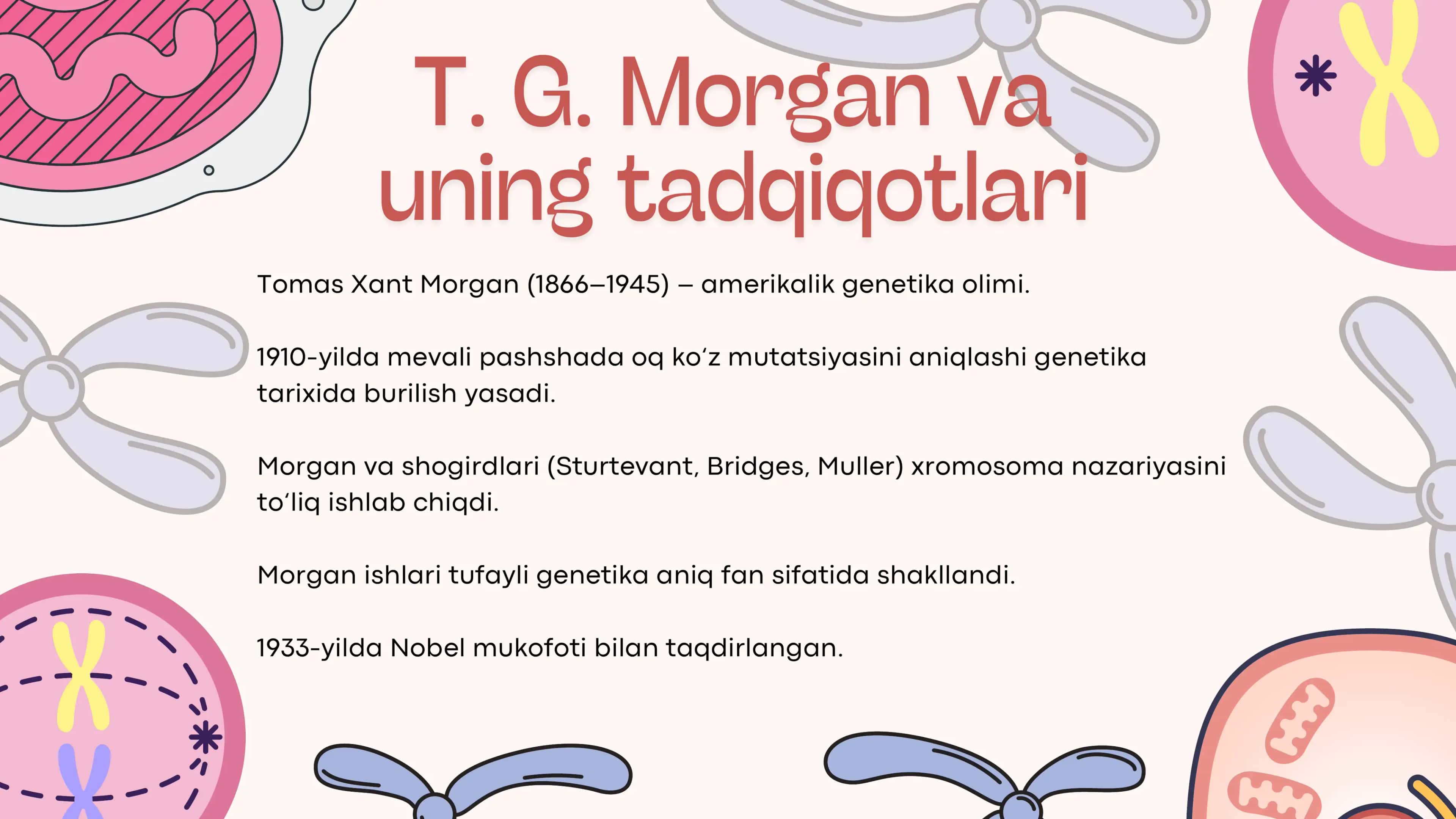 T. G. Morgan va uning tadqiqotlari

Tomas Xant Morgan (1866–1945) – amerikalik genetika olimi.

1910-yilda mevali pashshada oq ko‘z mutatsiyasini aniqlashi genetika tarixida burilish yasadi.

Morgan va shogirdlari (Sturtevant, Bridges, Muller) xromosoma nazariyasini to‘liq ishlab chiqdi.

Morgan ishlari tufayli genetika aniq fan sifatida shakllandi.

1933-yilda Nobel mukofoti bilan taqdirlangan.